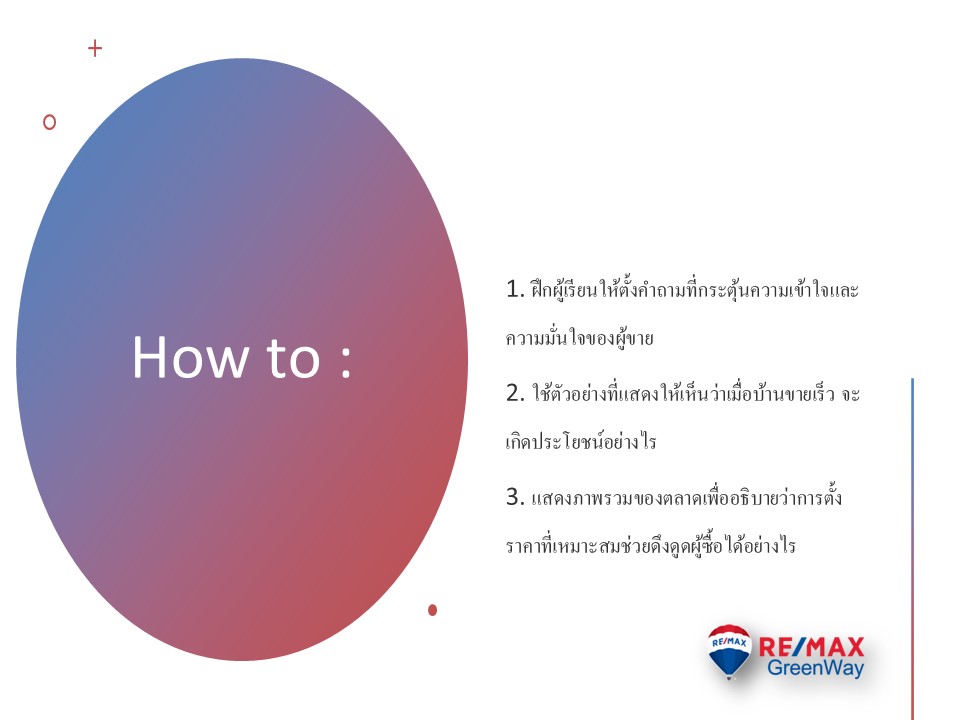 How to :

1. ฝึกผู้เรียนให้ตั้งคำถามที่กระตุ้นความเข้าใจและความมั่นใจของผู้ขาย

2. ใช้ตัวอย่างที่แสดงให้เห็นว่าเมื่อบ้านขายเร็ว จะเกิดประโยชน์อย่างไร

3. แสดงภาพรวมของตลาดเพื่ออธิบายว่าการตั้งราคาที่เหมาะสมช่วยดึงดูดผู้ซื้อได้อย่างไร

RE/MAX
RE/MAX GreenWay